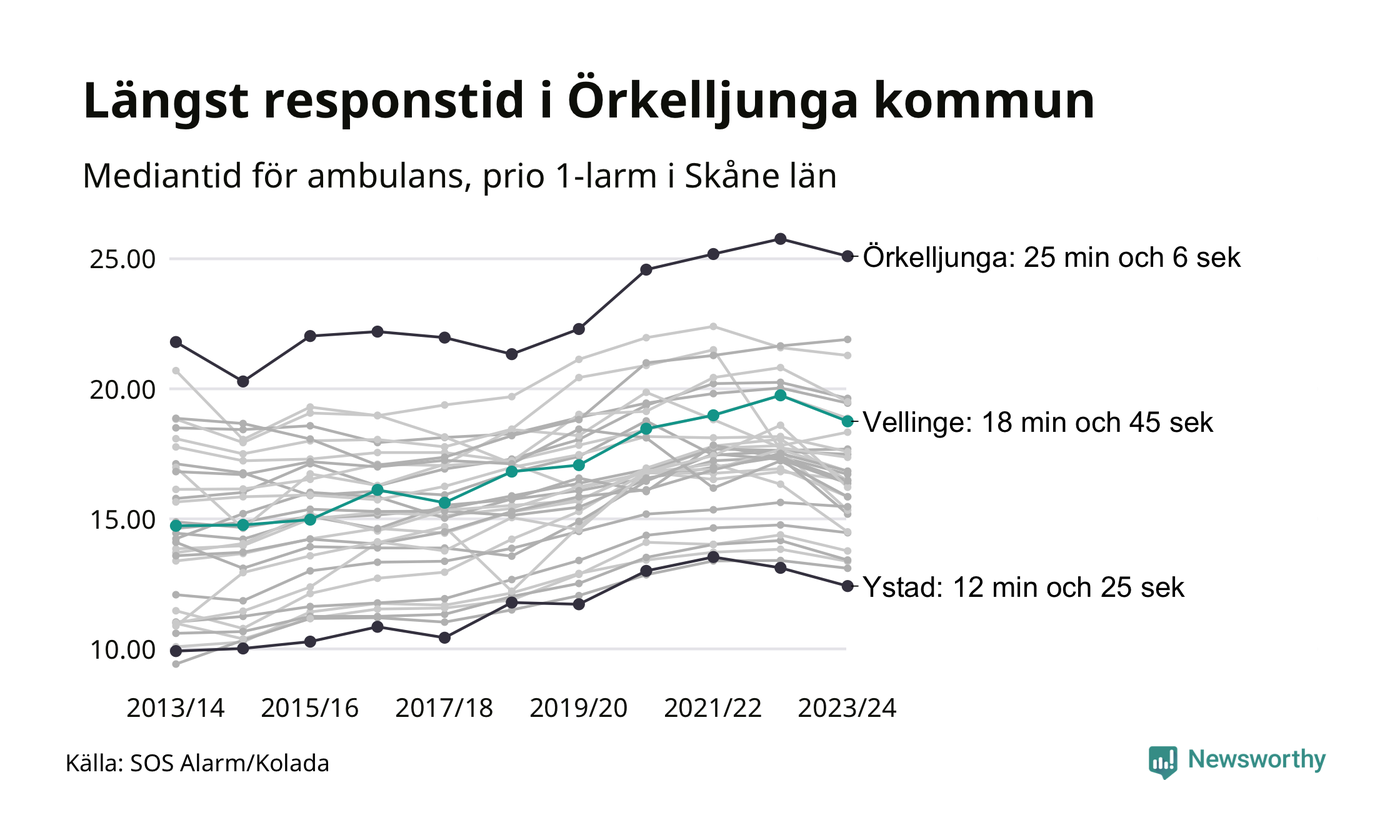 Längst responstid i Örkelljunga kommun

Mediantid för ambulans, prio 1-larm i Skåne län

25.00
20.00
15.00
10.00

Örkelljunga: 25 min och 6 sek
Vellinge: 18 min och 45 sek
Ystad: 12 min och 25 sek

2013/14 2015/16 2017/18 2019/20 2021/22 2023/24

Källa: SOS Alarm/Kolada

Newsworthy